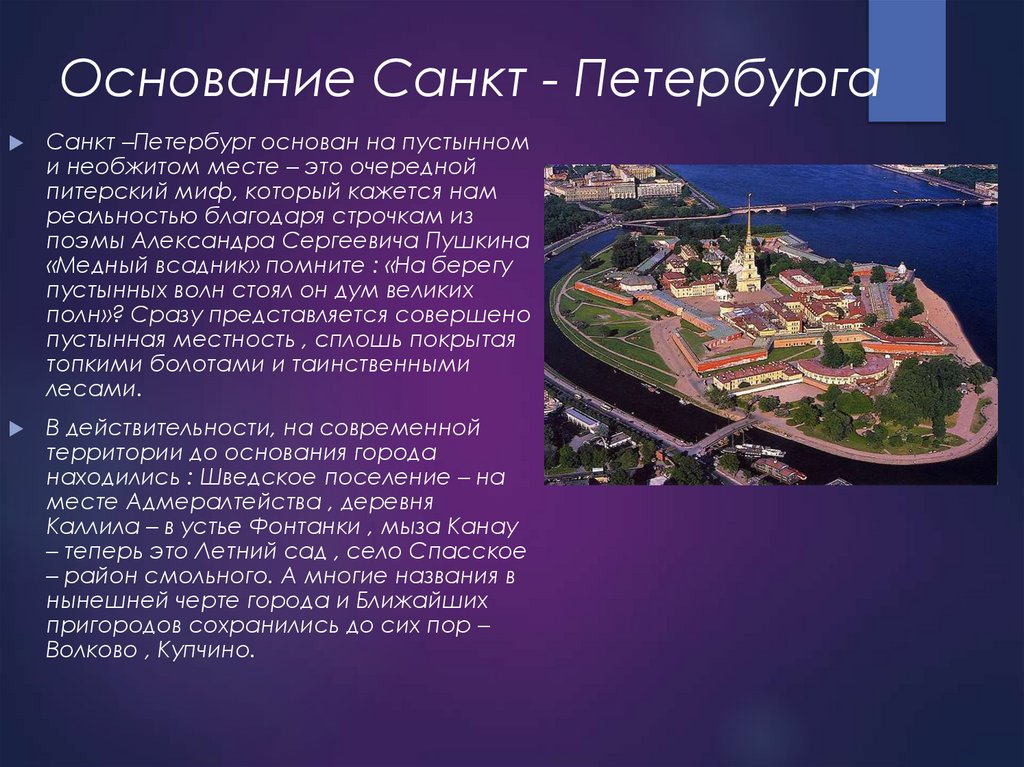 Основание Санкт - Петербурга

Санкт –Петербург основан на пустынном и необжитом месте – это очередной питерский миф, который кажется нам реальностью благодаря строчкам из поэмы Александра Сергеевича Пушкина «Медный всадник» помните : «На берегу пустынных волн стоял он дум великих полн»? Сразу представляется совершено пустынная местность , сплошь покрытая топкими болотами и таинственными лесами.

В действительности, на современной территории до основания города находились : Шведское поселение – на месте Адмералтейства , деревня Каллила – в устье Фонтанки , мыза Канау – теперь это Летний сад , село Спасское – район смольного. А многие названия в нынешней черте города и Ближайших пригородов сохранились до сих пор – Волково , Купчино.